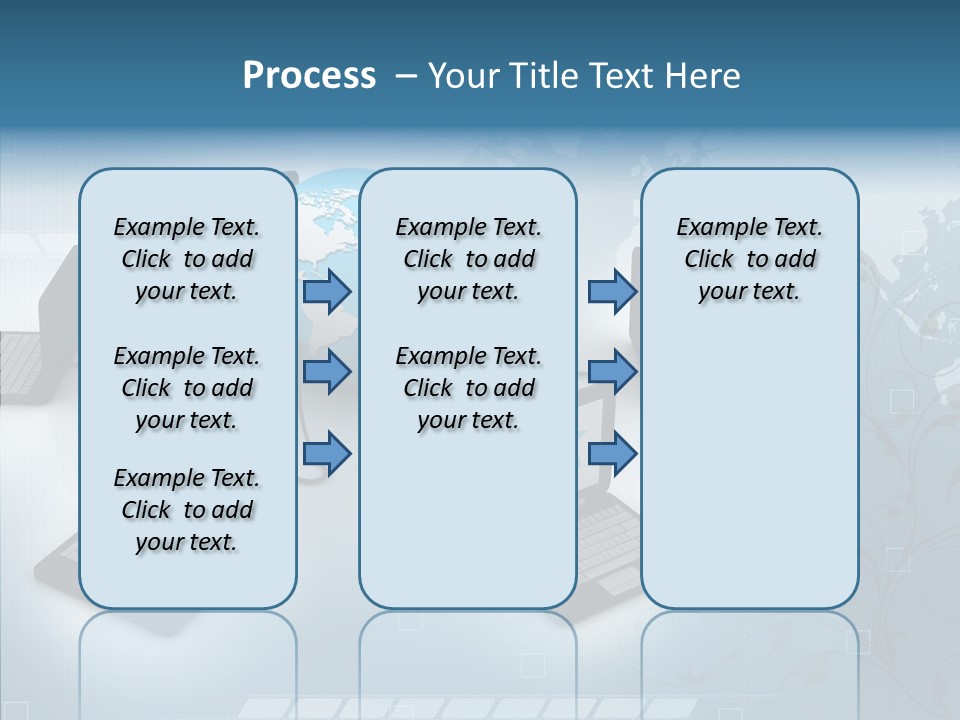 Process – Your Title Text Here

Example Text. Click to add your text.

Example Text. Click to add your text.

Example Text. Click to add your text.

Example Text. Click to add your text.

Example Text. Click to add your text.

Example Text. Click to add your text.